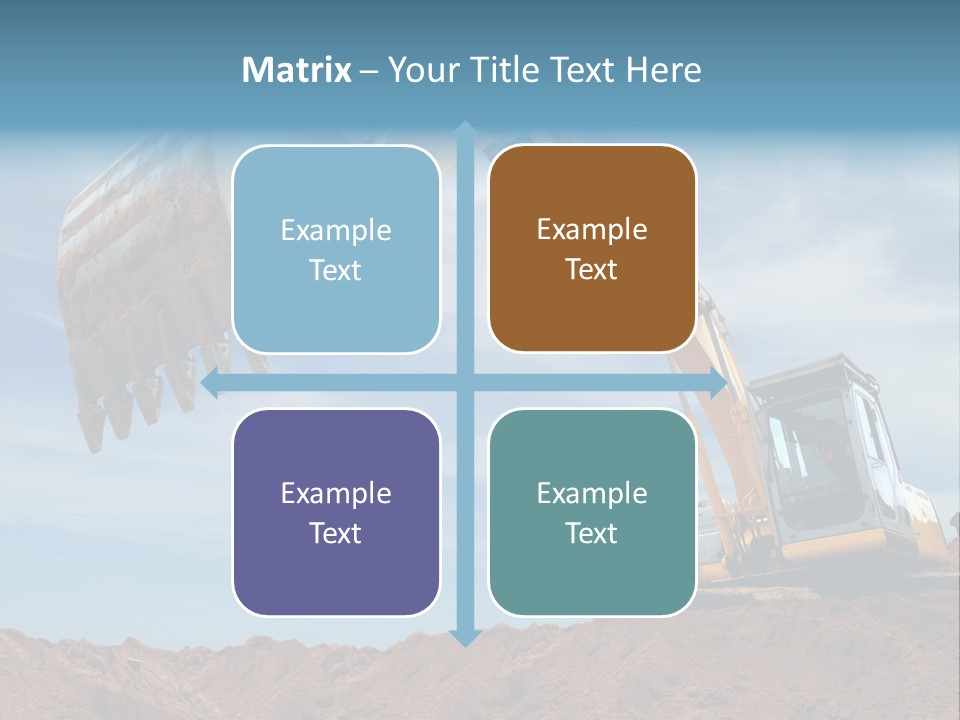 Matrix – Your Title Text Here

Example Text

Example Text

Example Text

Example Text